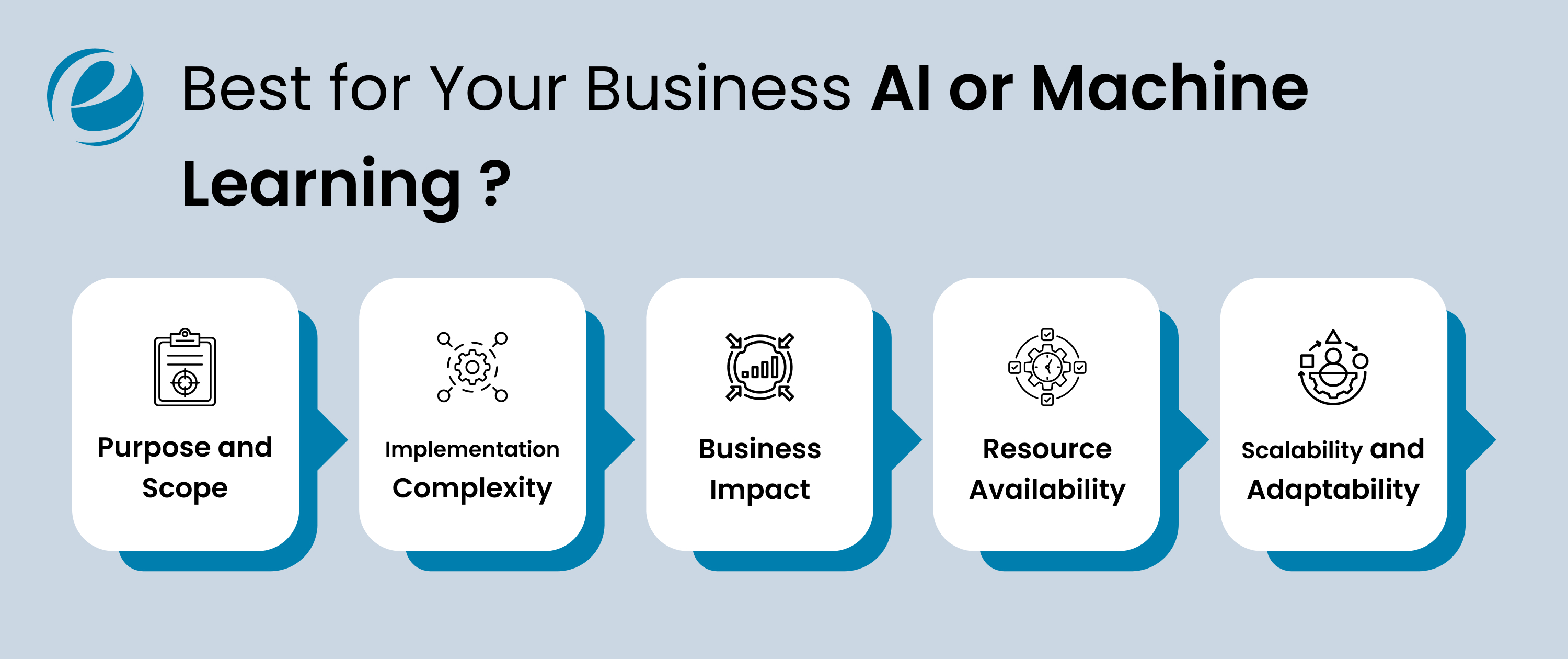 Best for Your Business AI or Machine Learning ?

Purpose and Scope

Implementation Complexity

Business Impact

Resource Availability

Scalability and Adaptability